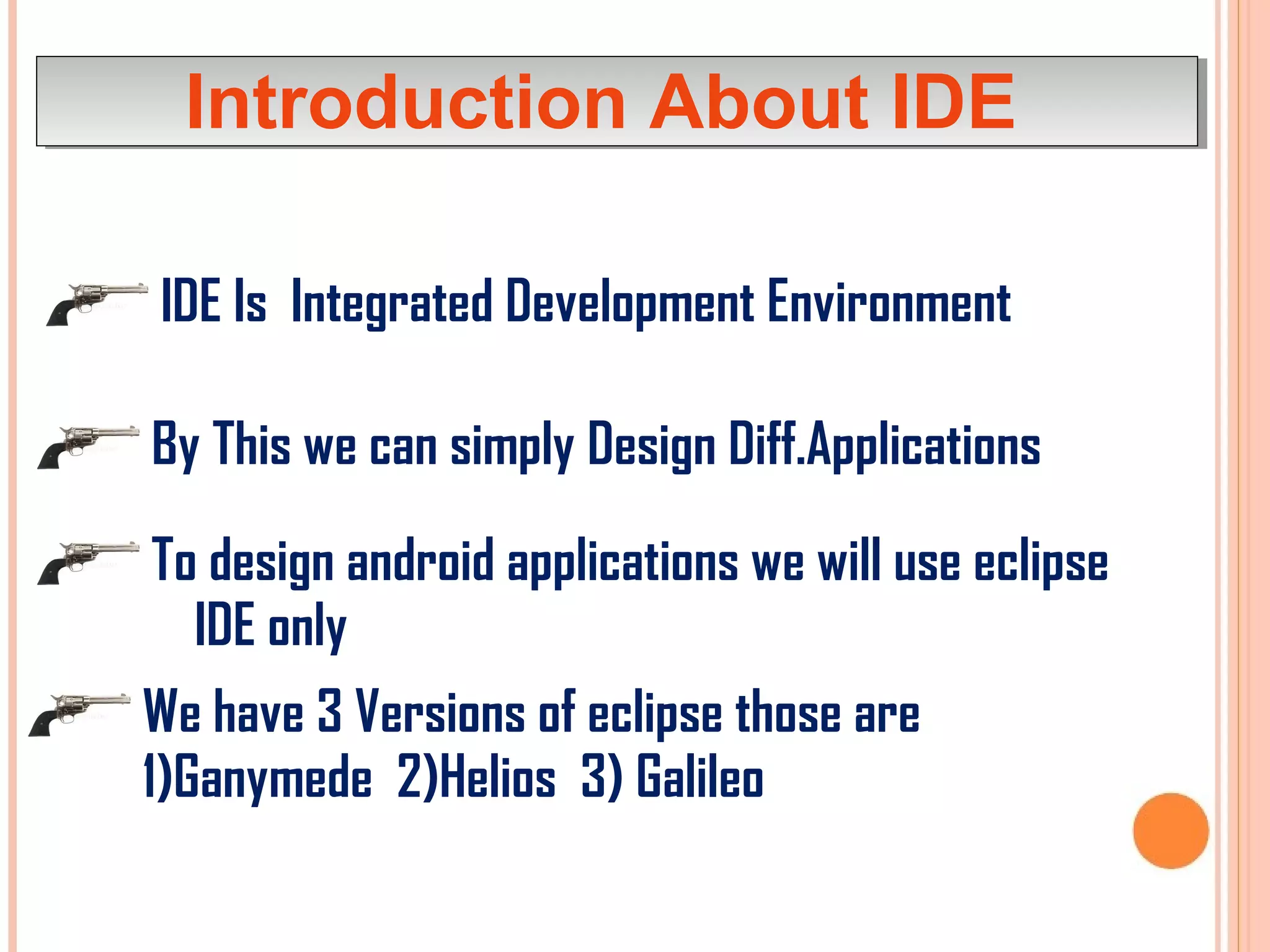 Introduction About IDE

IDE Is Integrated Development Environment

By This we can simply Design Diff.Applications

To design android applications we will use eclipse IDE only

We have 3 Versions of eclipse those are 1)Ganymede 2)Helios 3) Galileo